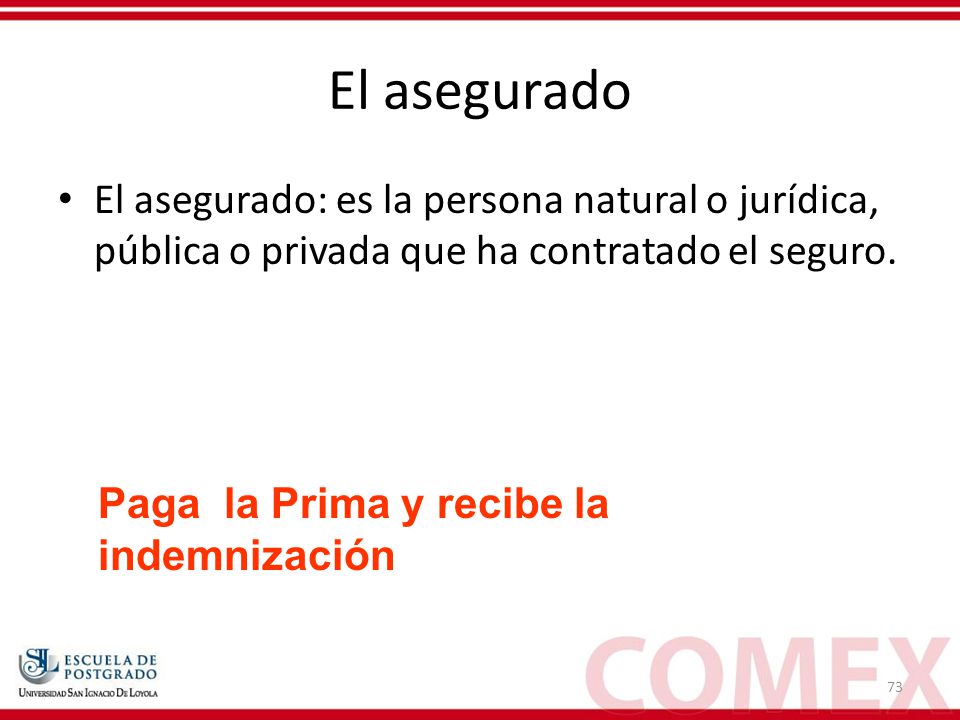 El asegurado

• El asegurado: es la persona natural o jurídica, pública o privada que ha contratado el seguro.

Paga la Prima y recibe la indemnización

SIL ESCUELA DE POSTGRADO
UNIVERSIDAD SAN IGNACIO DE LOYOLA

COMEX

73